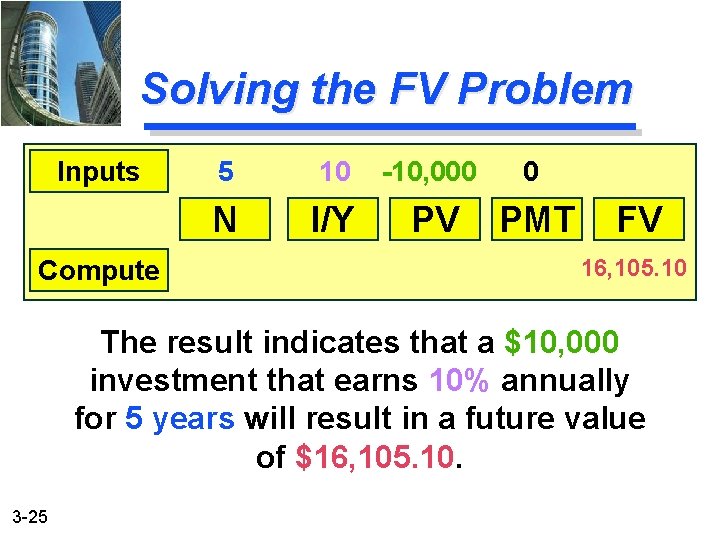 Solving the FV Problem

Inputs 5 10 -10,000 0

N I/Y PV PMT FV

Compute 16,105.10

The result indicates that a $10,000 investment that earns 10% annually for 5 years will result in a future value of $16,105.10.

3-25